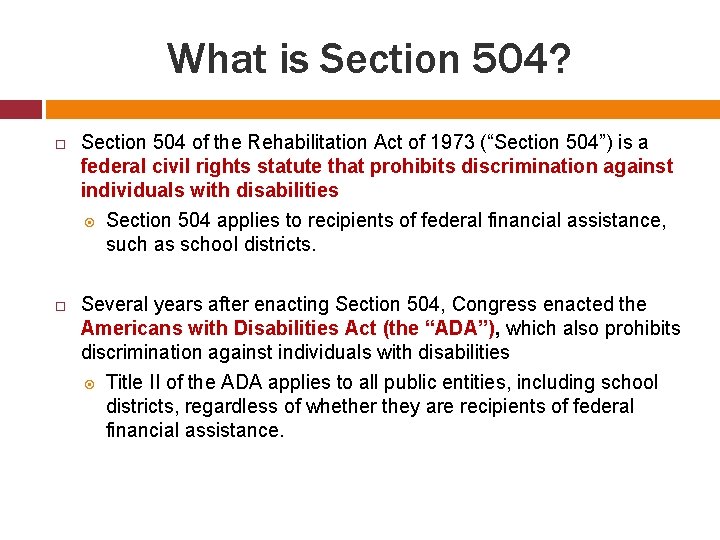 What is Section 504?

Section 504 of the Rehabilitation Act of 1973 (“Section 504”) is a federal civil rights statute that prohibits discrimination against individuals with disabilities

Section 504 applies to recipients of federal financial assistance, such as school districts.

Several years after enacting Section 504, Congress enacted the Americans with Disabilities Act (the “ADA”), which also prohibits discrimination against individuals with disabilities

Title II of the ADA applies to all public entities, including school districts, regardless of whether they are recipients of federal financial assistance.